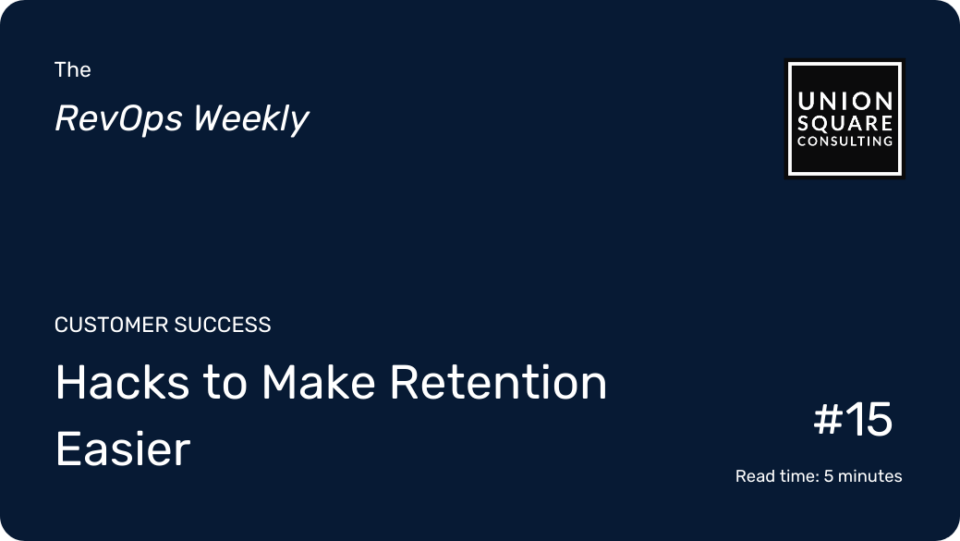 The

RevOps Weekly

UNION SQUARE CONSULTING

CUSTOMER SUCCESS

Hacks to Make Retention Easier

#15

Read time: 5 minutes